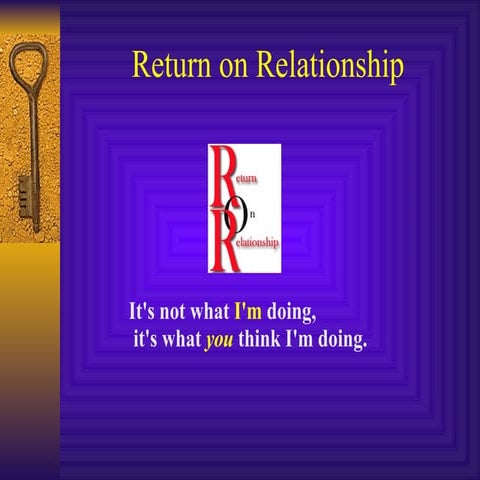 Return on Relationship

Return
On
Relationship

It's not what I'm doing,
it's what you think I'm doing.